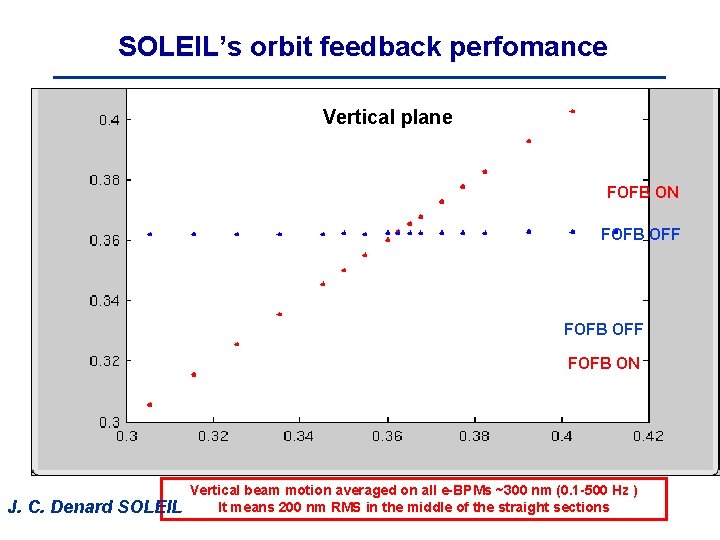 SOLEIL's orbit feedback perfomance

Vertical plane

0.4
0.38
0.36
0.34
0.32
0.3

0.3 0.32 0.34 0.36 0.38 0.4 0.42

FOFB ON
FOFB OFF
FOFB OFF
FOFB ON

J. C. Denard SOLEIL

Vertical beam motion averaged on all e-BPMs ~300 nm (0.1-500 Hz )
It means 200 nm RMS in the middle of the straight sections